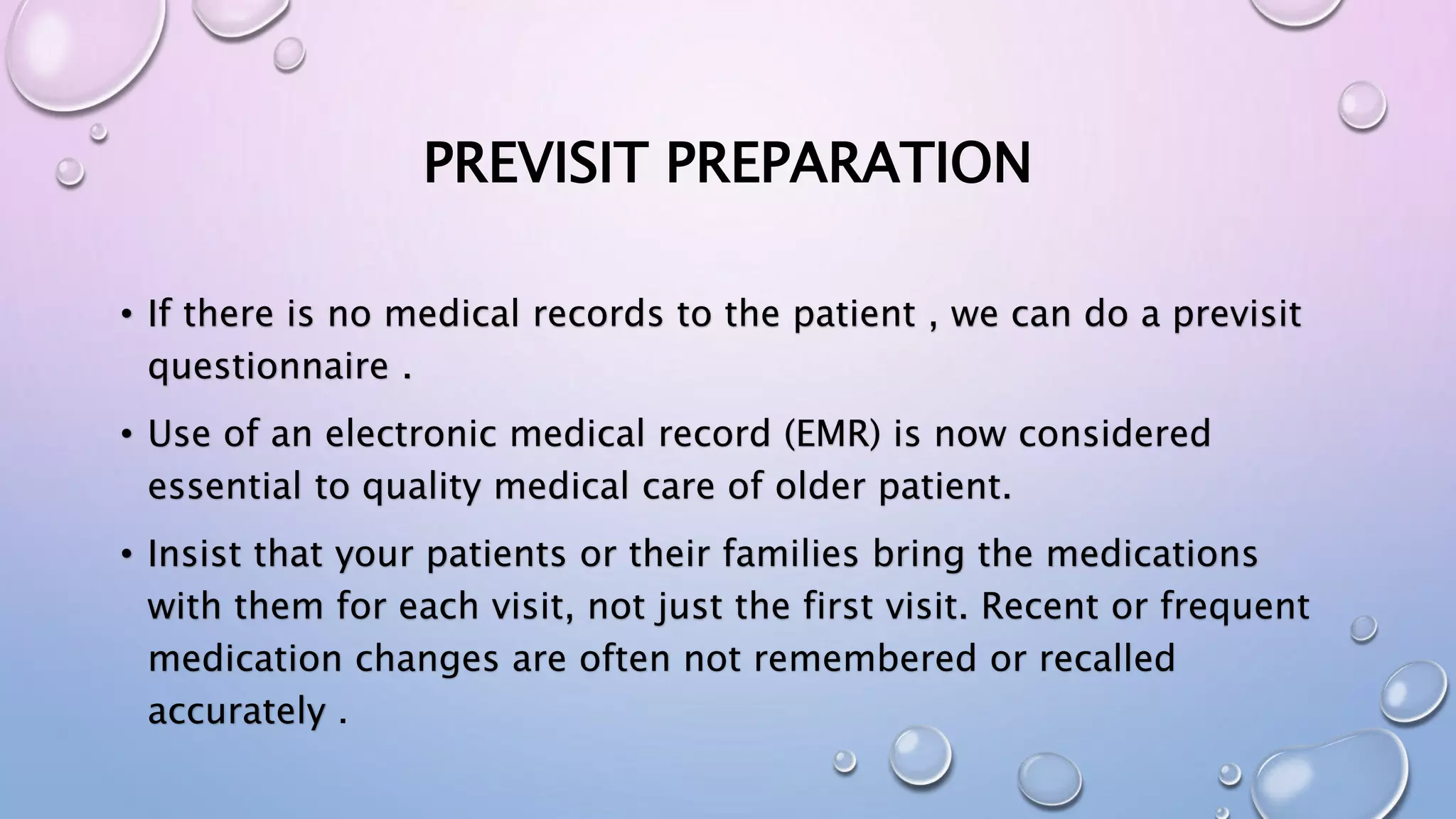 PREVISIT PREPARATION

• If there is no medical records to the patient , we can do a previsit questionnaire .

• Use of an electronic medical record (EMR) is now considered essential to quality medical care of older patient.

• Insist that your patients or their families bring the medications with them for each visit, not just the first visit. Recent or frequent medication changes are often not remembered or recalled accurately .